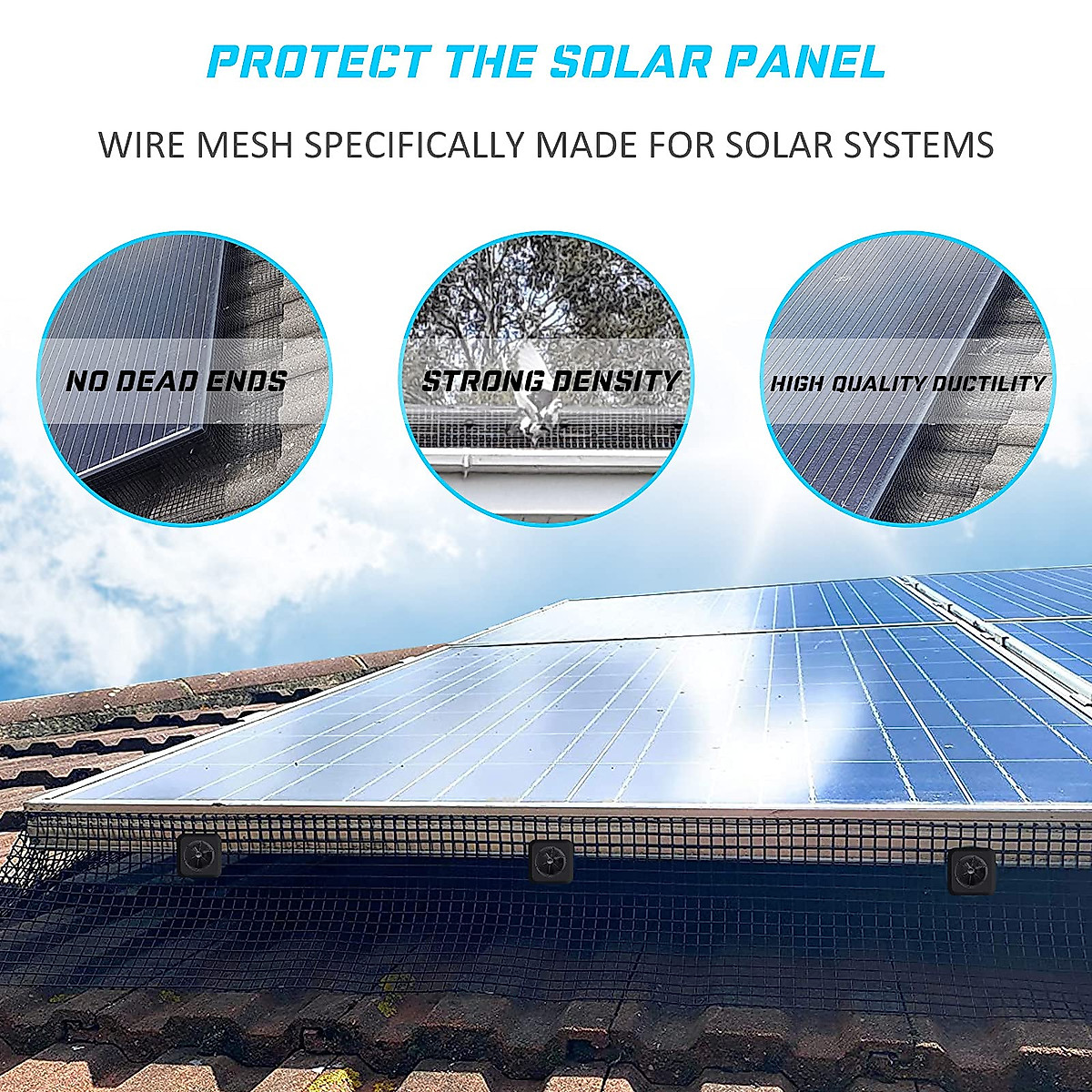 PROTECT THE SOLAR PANEL

WIRE MESH SPECIFICALLY MADE FOR SOLAR SYSTEMS

NO DEAD ENDS

STRONG DENSITY

HIGH QUALITY DUCTILITY